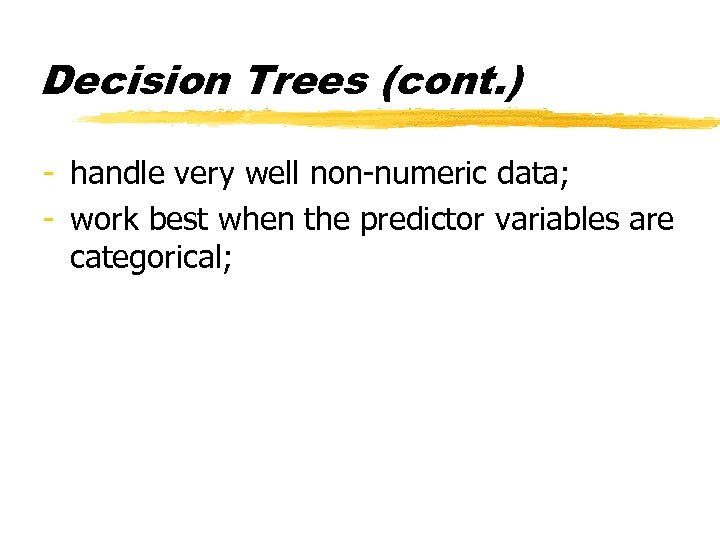 Decision Trees (cont.)

- handle very well non-numeric data;
- work best when the predictor variables are categorical;